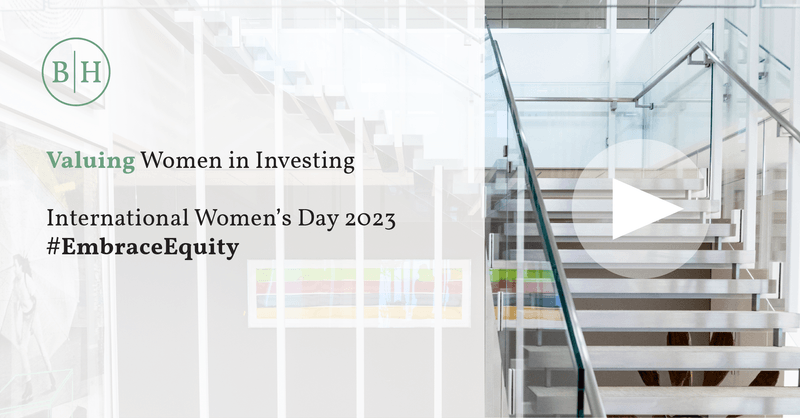 B|H

Valuing Women in Investing

International Women's Day 2023
#EmbraceEquity